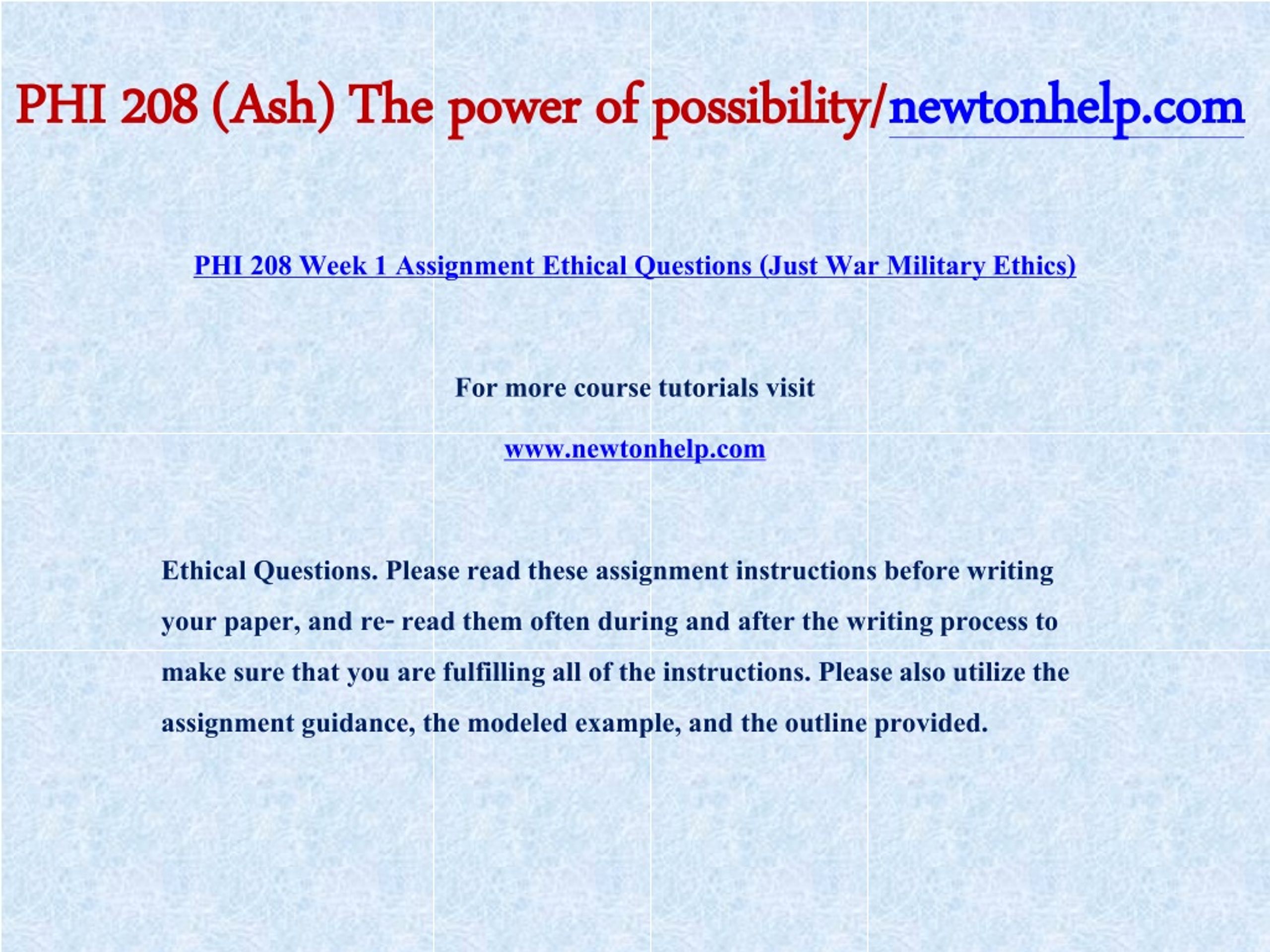 PHI 208 (Ash) The power of possibility/newtonhelp.com

PHI 208 Week 1 Assignment Ethical Questions (Just War Military Ethics)

For more course tutorials visit

www.newtonhelp.com

Ethical Questions. Please read these assignment instructions before writing your paper, and re- read them often during and after the writing process to make sure that you are fulfilling all of the instructions. Please also utilize the assignment guidance, the modeled example, and the outline provided.